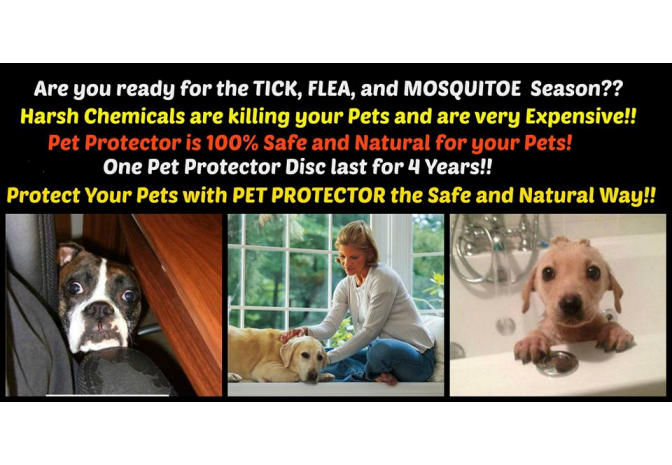 Are you ready for the TICK, FLEA, and MOSQUITOE Season??
Harsh Chemicals are killing your Pets and are very Expensive!!
Pet Protector is 100% Safe and Natural for your Pets!
One Pet Protector Disc last for 4 Years!!
Protect Your Pets with PET PROTECTOR the Safe and Natural Way!!